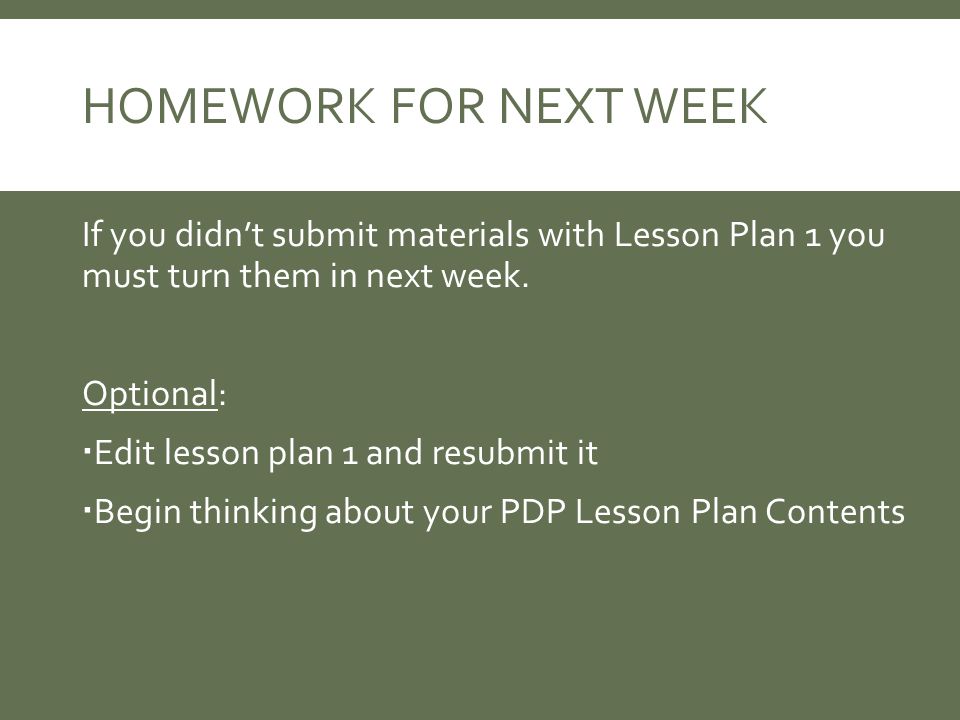 HOMEWORK FOR NEXT WEEK

If you didn’t submit materials with Lesson Plan 1 you must turn them in next week.

Optional:

▪Edit lesson plan 1 and resubmit it

▪Begin thinking about your PDP Lesson Plan Contents